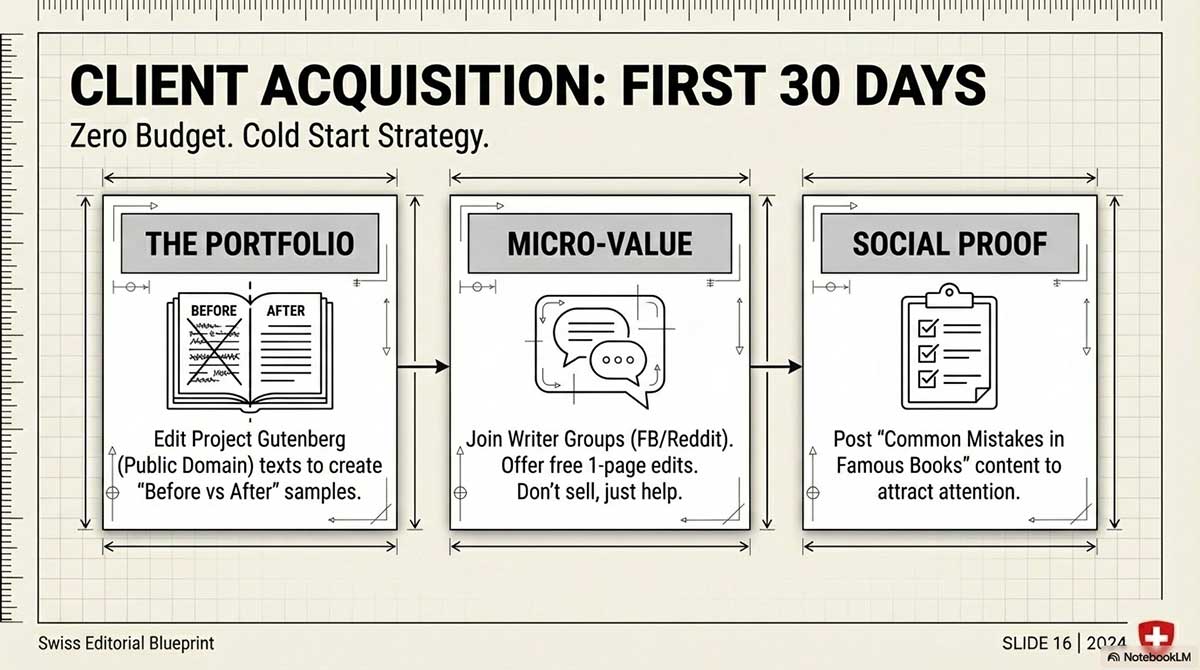 CLIENT ACQUISITION: FIRST 30 DAYS

Zero Budget. Cold Start Strategy.

THE PORTFOLIO

BEFORE

AFTER

Edit Project Gutenberg (Public Domain) texts to create "Before vs After" samples.

MICRO-VALUE

Join Writer Groups (FB/Reddit). Offer free 1-page edits. Don't sell, just help.

SOCIAL PROOF

Post "Common Mistakes in Famous Books" content to attract attention.

Swiss Editorial Blueprint

SLIDE 16 | 2024

NotebookLM